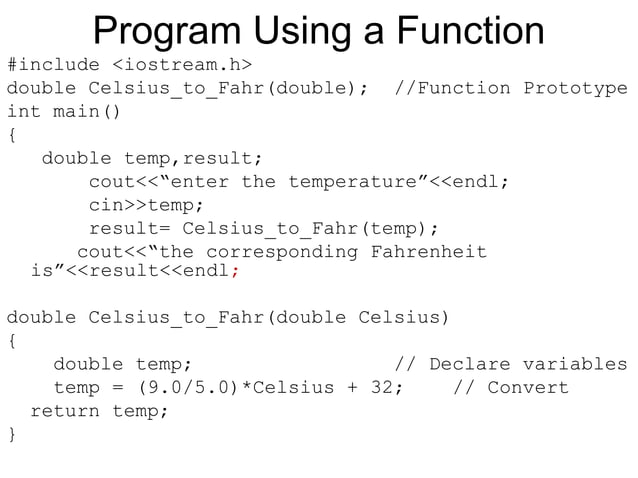 Program Using a Function

#include <iostream.h>
double Celsius_to_Fahr(double); //Function Prototype
int main()
{
double temp,result;
cout<<“enter the temperature”<<endl;
cin>>temp;
result= Celsius_to_Fahr(temp);
cout<<“the corresponding Fahrenheit is”<<result<<endl;

double Celsius_to_Fahr(double Celsius)
{
double temp; // Declare variables
temp = (9.0/5.0)*Celsius + 32; // Convert
return temp;
}